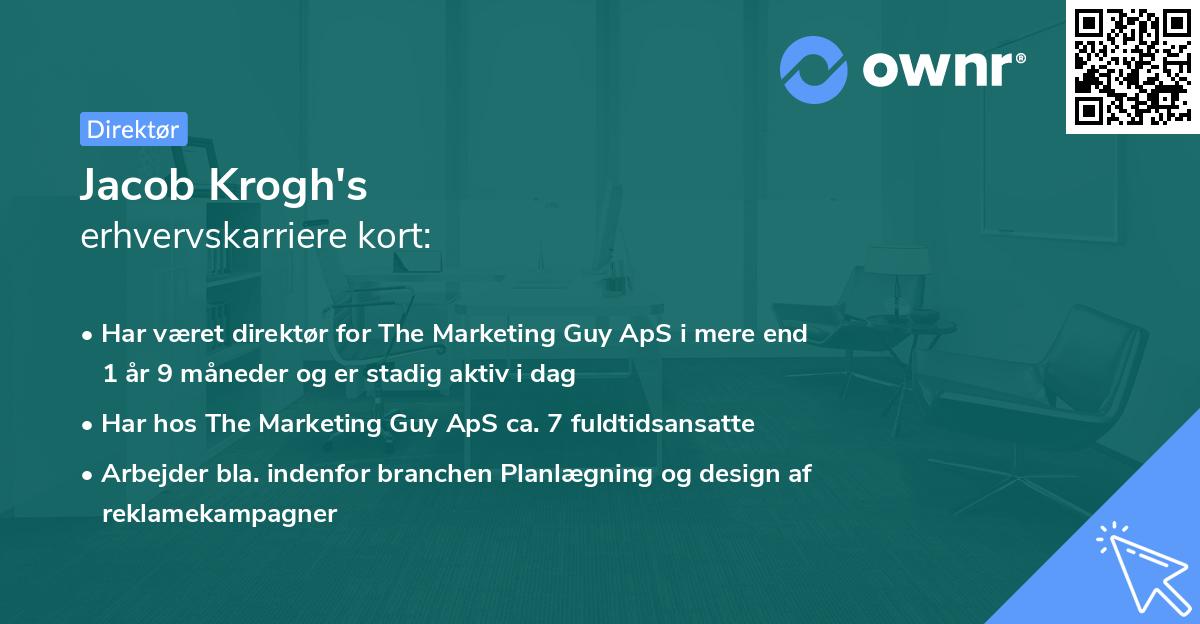 ownr®

Direktør

Jacob Krogh's
erhvervskarriere kort:

• Har været direktør for The Marketing Guy ApS i mere end 1 år 9 måneder og er stadig aktiv i dag
• Har hos The Marketing Guy ApS ca. 7 fuldtidsansatte
• Arbejder bla. indenfor branchen Planlægning og design af reklamekampagner